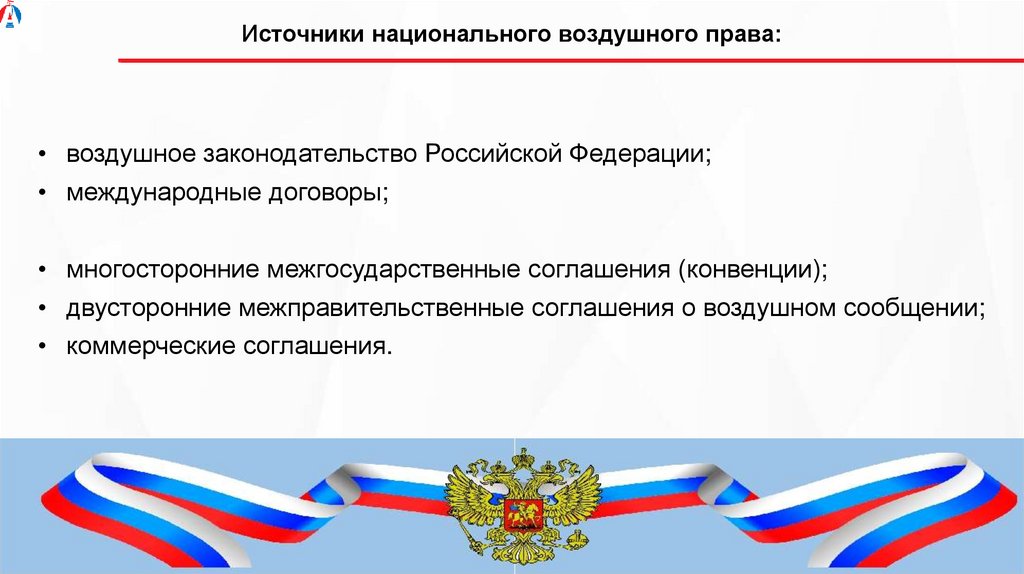 Источники национального воздушного права:

• воздушное законодательство Российской Федерации;
• международные договоры;

• многосторонние межгосударственные соглашения (конвенции);
• двусторонние межправительственные соглашения о воздушном сообщении;
• коммерческие соглашения.